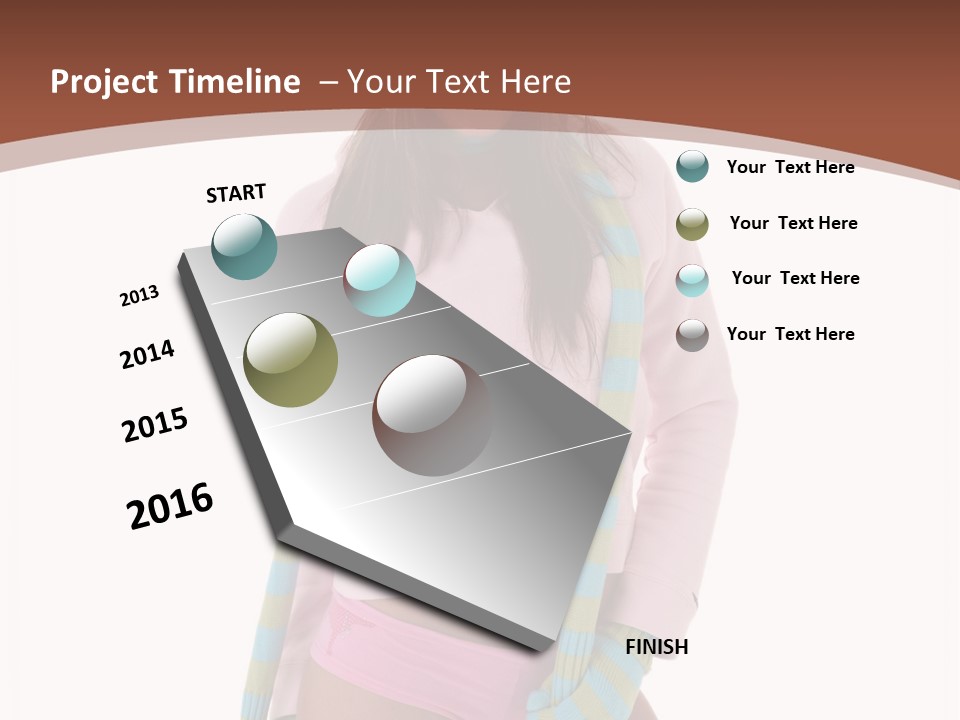 Project Timeline – Your Text Here

START

2013

2014

2015

2016

FINISH

Your Text Here

Your Text Here

Your Text Here

Your Text Here